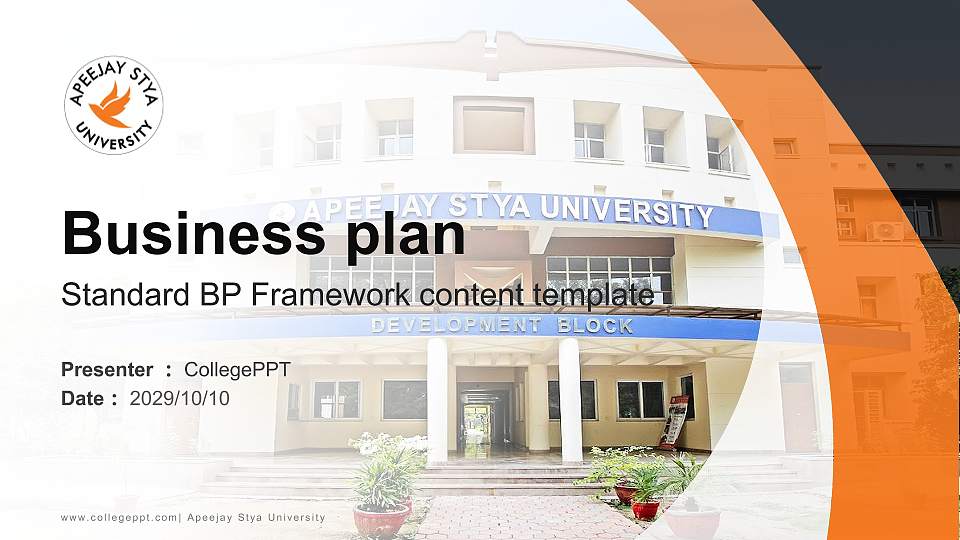 APEEJAY STYA UNIVERSITY

APEEJAY STYA UNIVERSITY

Business plan

Standard BP Framework content template

DEVELOPMENT BLOCK

Presenter : CollegePPT
Date : 2029/10/10

www.collegeppt.com| Apeejay Stya University